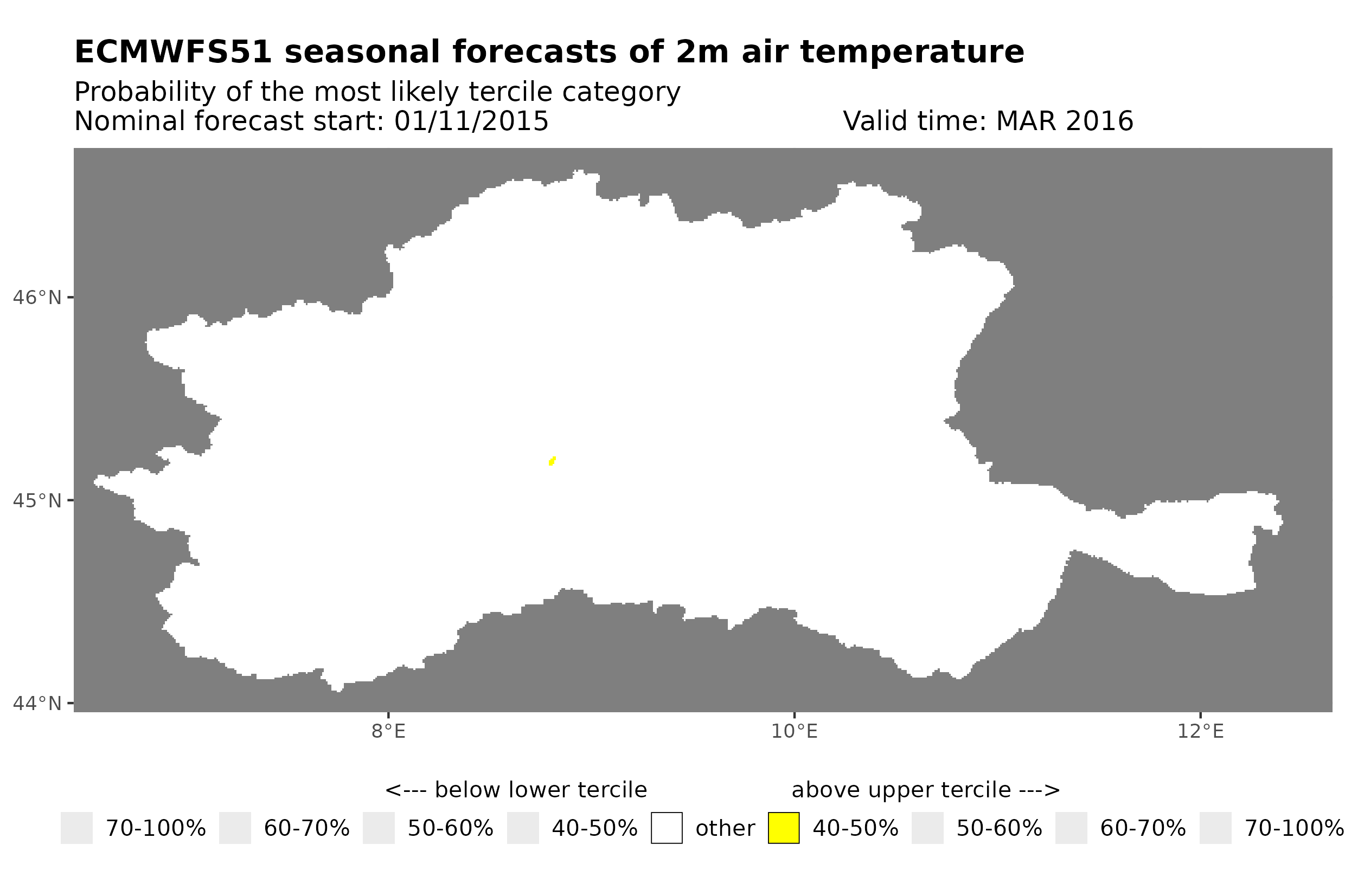 ECMWFS51 seasonal forecasts of 2m air temperature
Probability of the most likely tercile category
Nominal forecast start: 01/11/2015 Valid time: MAR 2016

46°N
45°N
44°N
8°E
10°E
12°E

<--- below lower tercile above upper tercile --->
70-100% 60-70% 50-60% 40-50% other 40-50% 50-60% 60-70% 70-100%